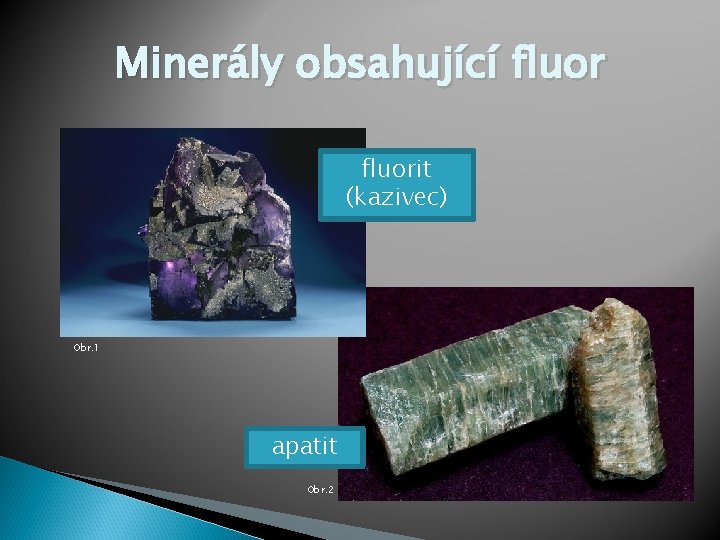 Minerály obsahující fluor

fluorit (kazivec)

Obr.1

apatit

Obr.2